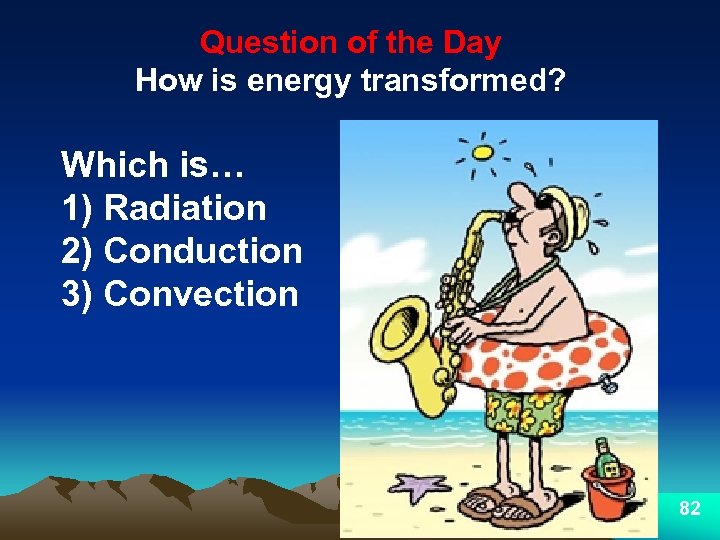 Question of the Day
How is energy transformed?

Which is…
1) Radiation
2) Conduction
3) Convection

82